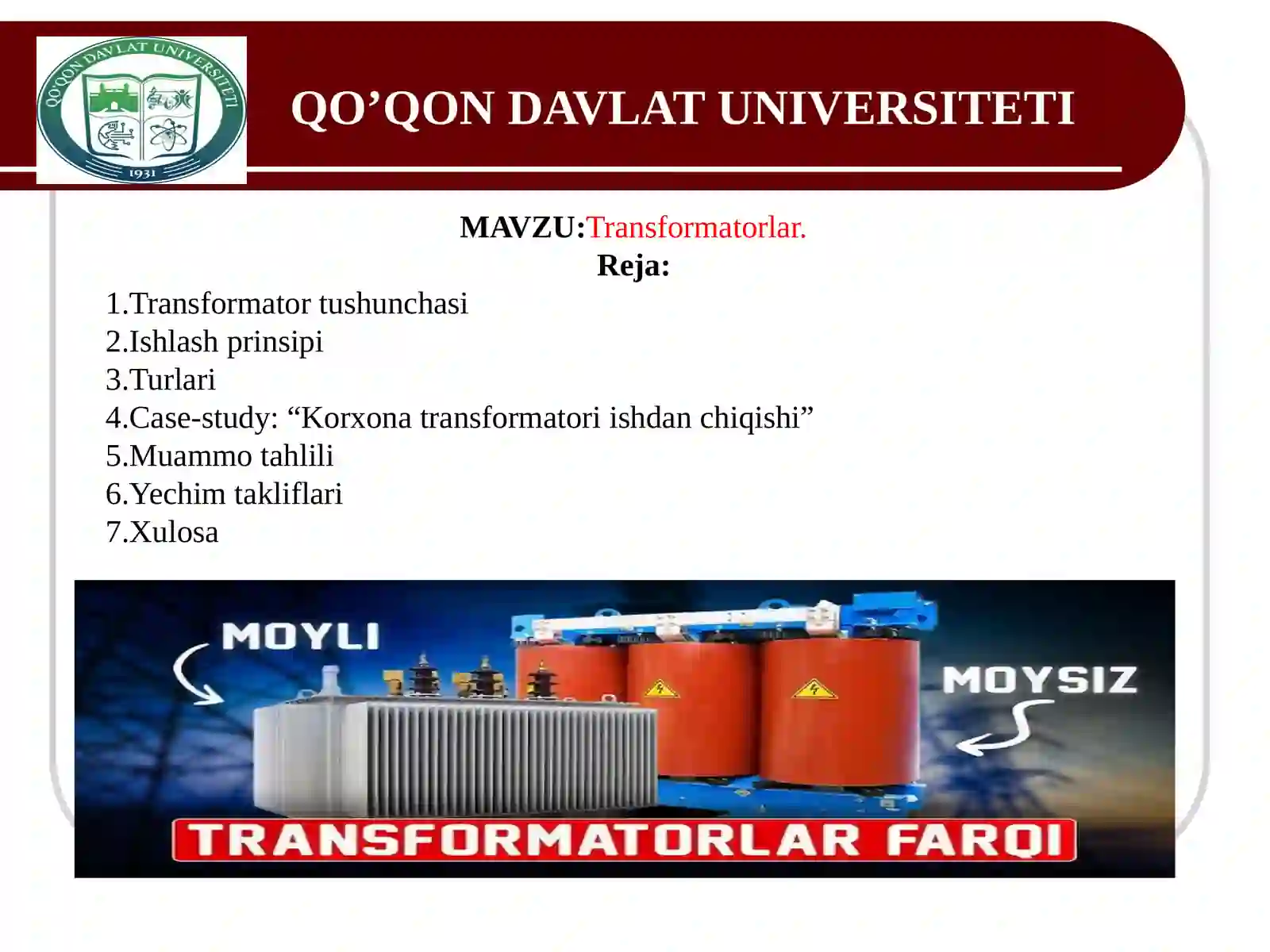 QO'QON DAVLAT UNIVERSITETI
1931

QO’QON DAVLAT UNIVERSITETI

MAVZU:Transformatorlar.
Reja:

1.Transformator tushunchasi
2.Ishlash prinsipi
3.Turlari
4.Case-study: “Korxona transformatori ishdan chiqishi”
5.Muammo tahlili
6.Yechim takliflari
7.Xulosa

MOYLI

MOYSIZ

TRANSFORMATORLAR FARQI